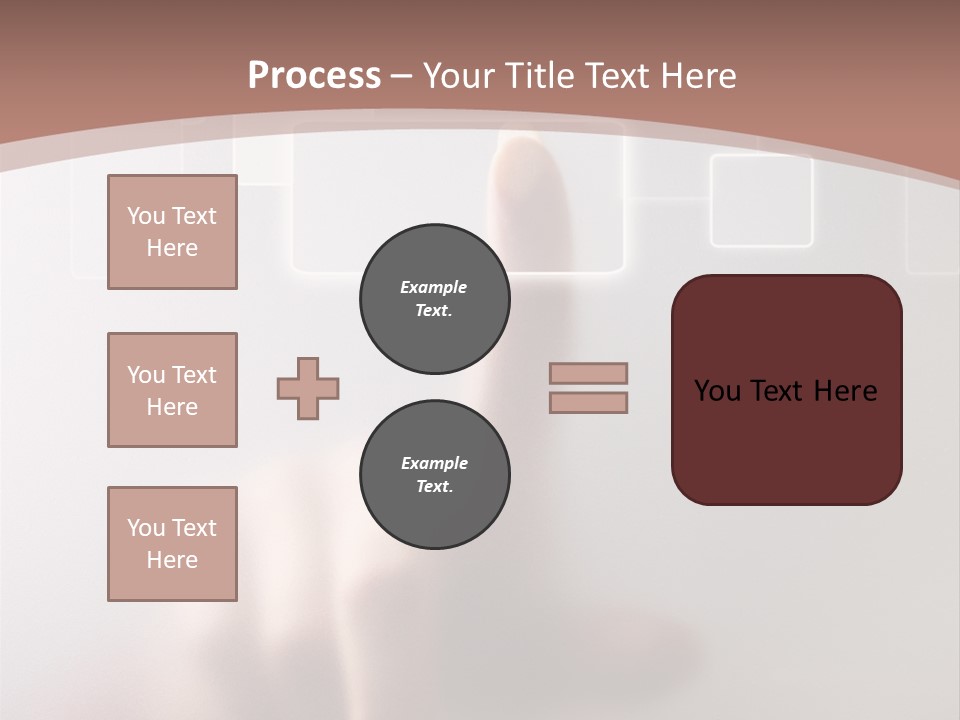 Process – Your Title Text Here

You Text Here

You Text Here

You Text Here

Example Text.

Example Text.

You Text Here